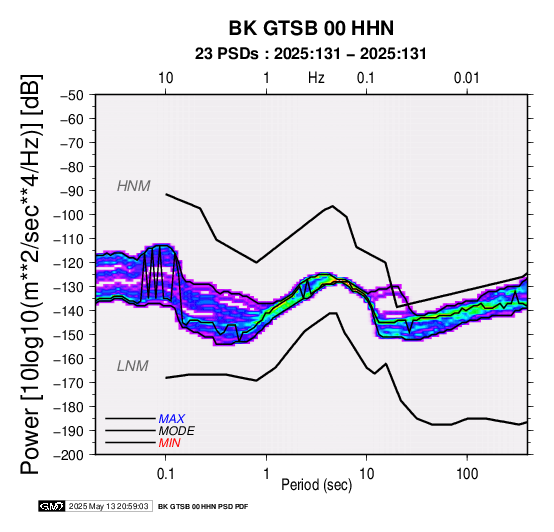 BK GTSB 00 HHN

23 PSDs : 2025:131 – 2025:131

10
1
Hz
0.1
0.01

Power [10log10(m**2/sec**4/Hz)] [dB]

−50
−60
−70
−80
−90
−100
−110
−120
−130
−140
−150
−160
−170
−180
−190
−200

HNM

LNM

MAX
MODE
MIN

0.1
1
10
100

Period (sec)

GMT 2025 May 13 20:59:03 BK GTSB 00 HHN PSD PDF